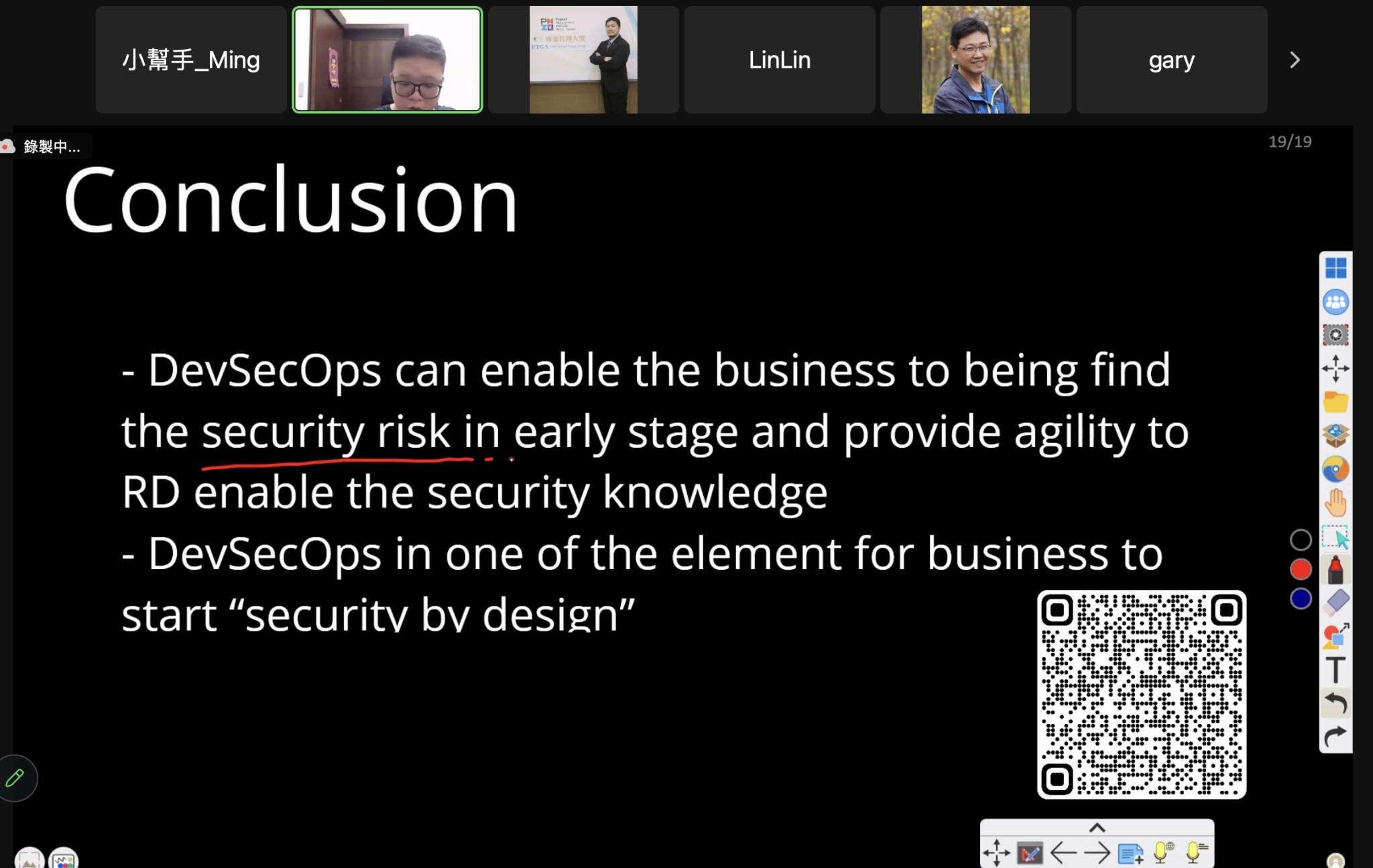 小幫手_Ming

LinLin

gary

錄製中...

19/19

Conclusion

- DevSecOps can enable the business to being find the security risk in early stage and provide agility to RD enable the security knowledge
- DevSecOps in one of the element for business to start “security by design”